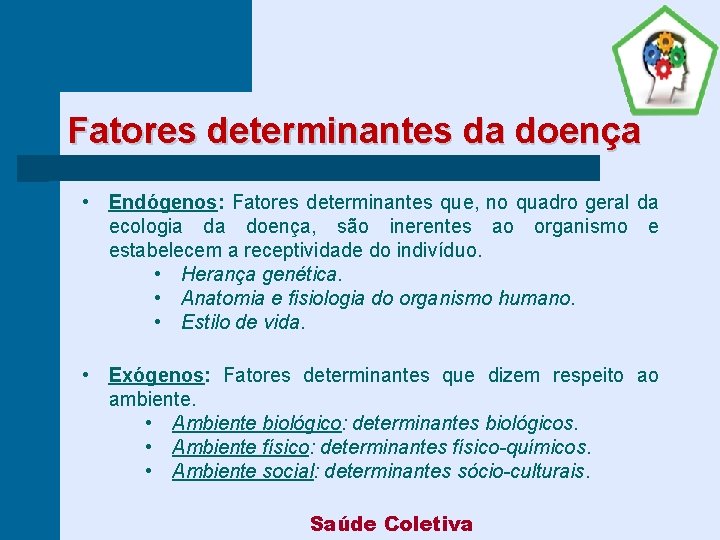 Fatores determinantes da doença

• Endógenos: Fatores determinantes que, no quadro geral da ecologia da doença, são inerentes ao organismo e estabelecem a receptividade do indivíduo.
  • Herança genética.
  • Anatomia e fisiologia do organismo humano.
  • Estilo de vida.

• Exógenos: Fatores determinantes que dizem respeito ao ambiente.
  • Ambiente biológico: determinantes biológicos.
  • Ambiente físico: determinantes físico-químicos.
  • Ambiente social: determinantes sócio-culturais.

Saúde Coletiva